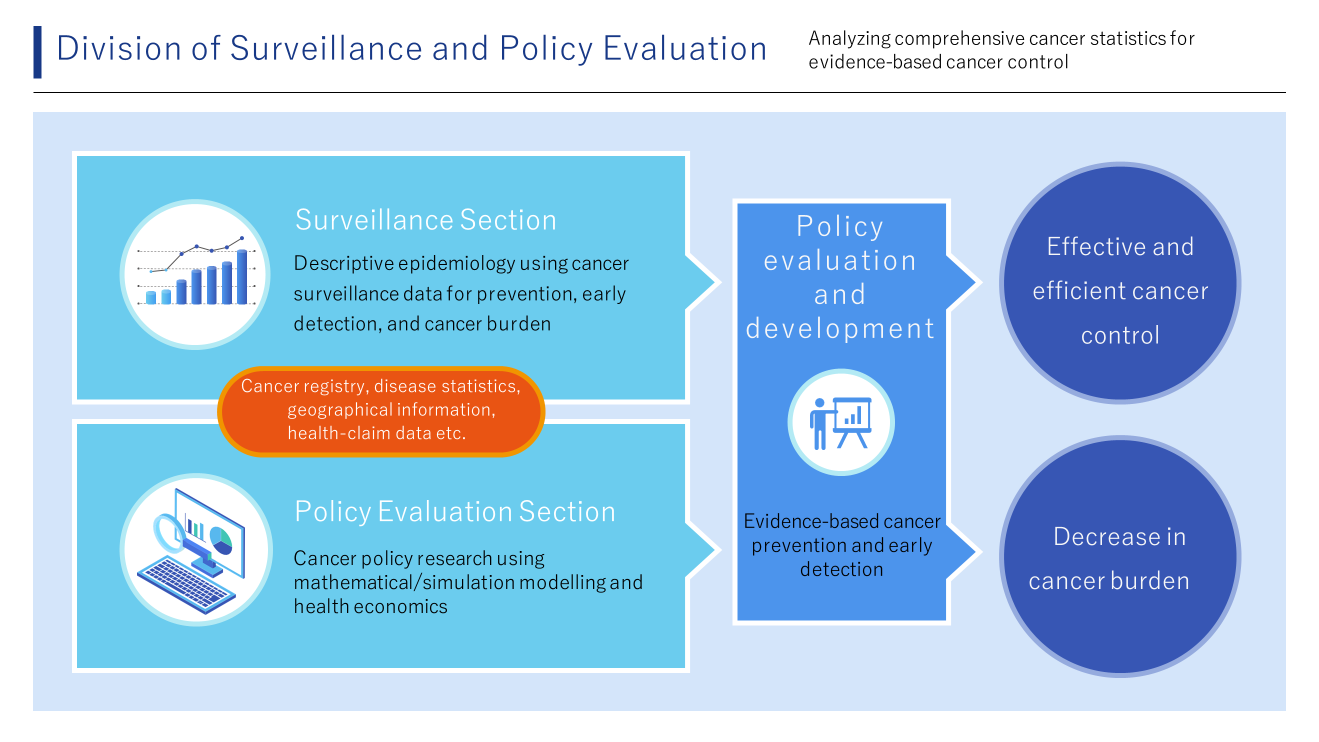 Division of Surveillance and Policy Evaluation

Analyzing comprehensive cancer statistics for evidence-based cancer control

Surveillance Section

Descriptive epidemiology using cancer surveillance data for prevention, early detection, and cancer burden

Cancer registry, disease statistics, geographical information, health-claim data etc.

Policy Evaluation Section

Cancer policy research using mathematical/simulation modelling and health economics

Policy evaluation and development

Evidence-based cancer prevention and early detection

Effective and efficient cancer control

Decrease in cancer burden